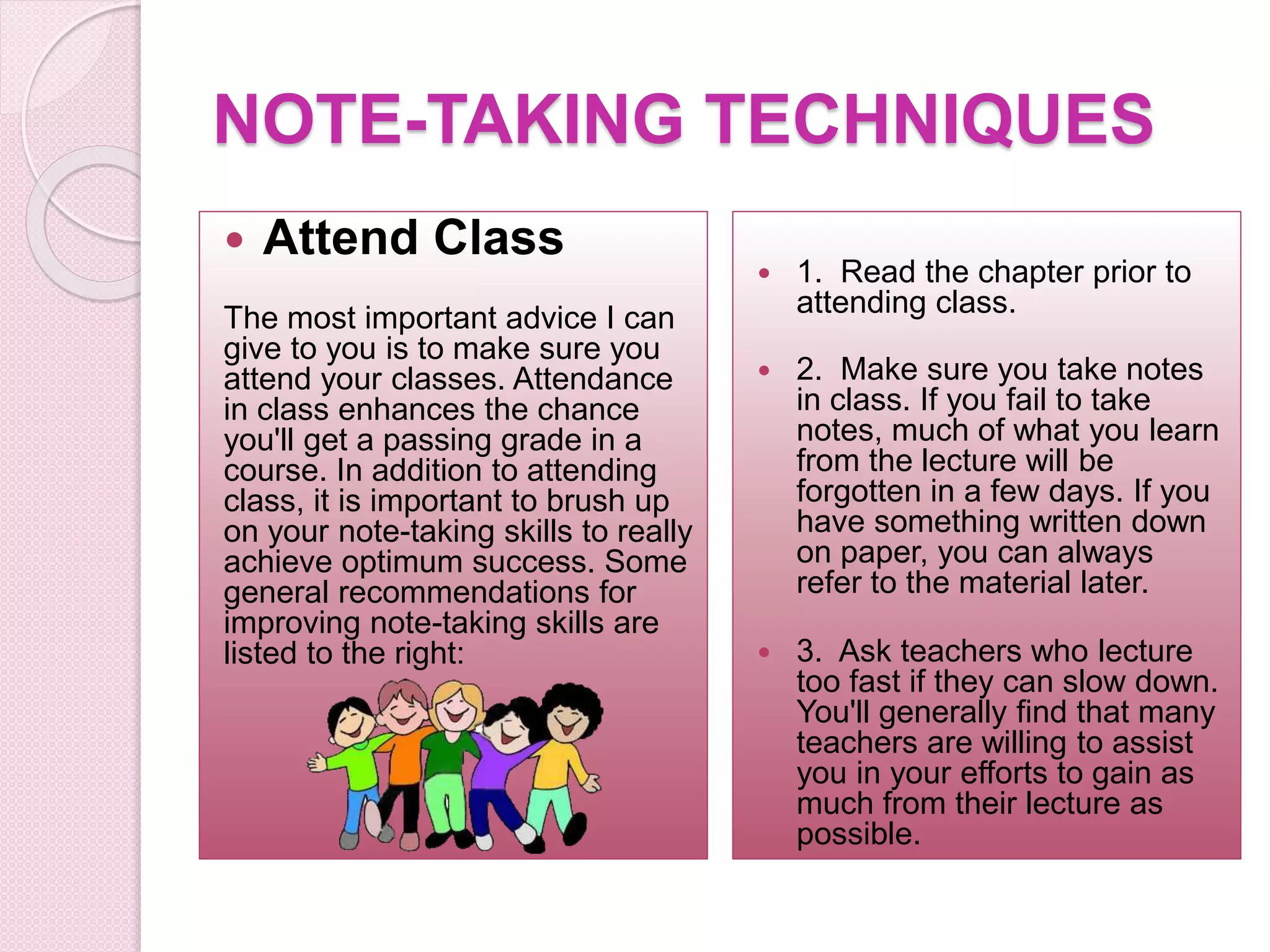 NOTE-TAKING TECHNIQUES

• Attend Class

The most important advice I can give to you is to make sure you attend your classes. Attendance in class enhances the chance you'll get a passing grade in a course. In addition to attending class, it is important to brush up on your note-taking skills to really achieve optimum success. Some general recommendations for improving note-taking skills are listed to the right:

• 1. Read the chapter prior to attending class.

• 2. Make sure you take notes in class. If you fail to take notes, much of what you learn from the lecture will be forgotten in a few days. If you have something written down on paper, you can always refer to the material later.

• 3. Ask teachers who lecture too fast if they can slow down. You'll generally find that many teachers are willing to assist you in your efforts to gain as much from their lecture as possible.